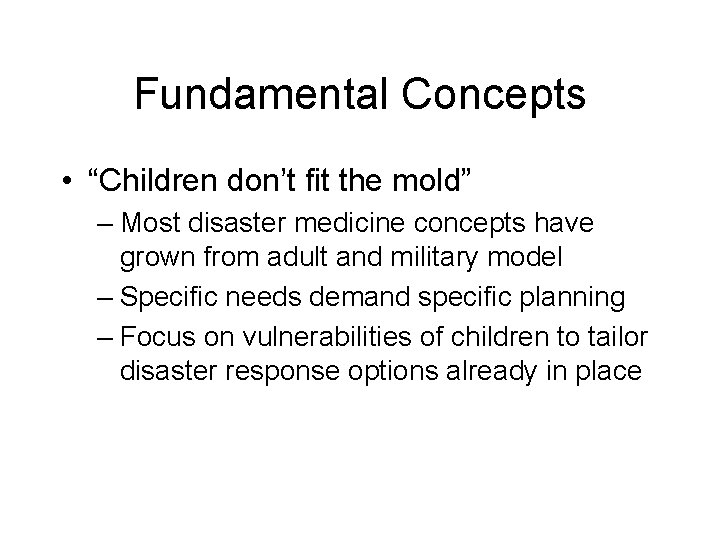 Fundamental Concepts

• “Children don’t fit the mold”
– Most disaster medicine concepts have grown from adult and military model
– Specific needs demand specific planning
– Focus on vulnerabilities of children to tailor disaster response options already in place